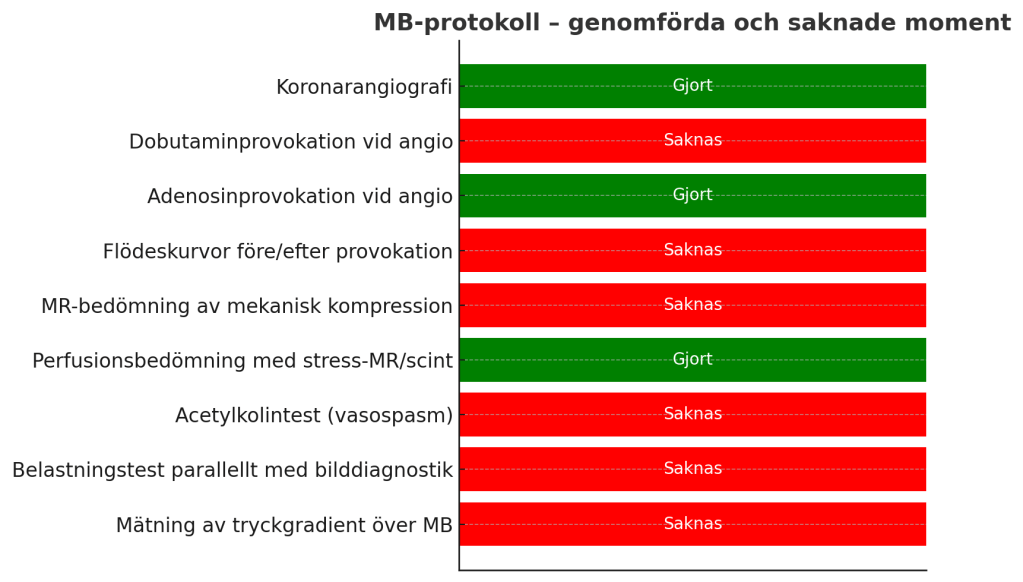 MB-protokoll – genomförda och saknade moment

Koronarangiografi
Gjort

Dobutaminprovokation vid angio
Saknas

Adenosinprovokation vid angio
Gjort

Flödeskurvor före/efter provokation
Saknas

MR-bedömning av mekanisk kompression
Saknas

Perfusionsbedömning med stress-MR/scint
Gjort

Acetylkolintest (vasospasm)
Saknas

Belastningstest parallellt med bilddiagnostik
Saknas

Mätning av tryckgradient över MB
Saknas